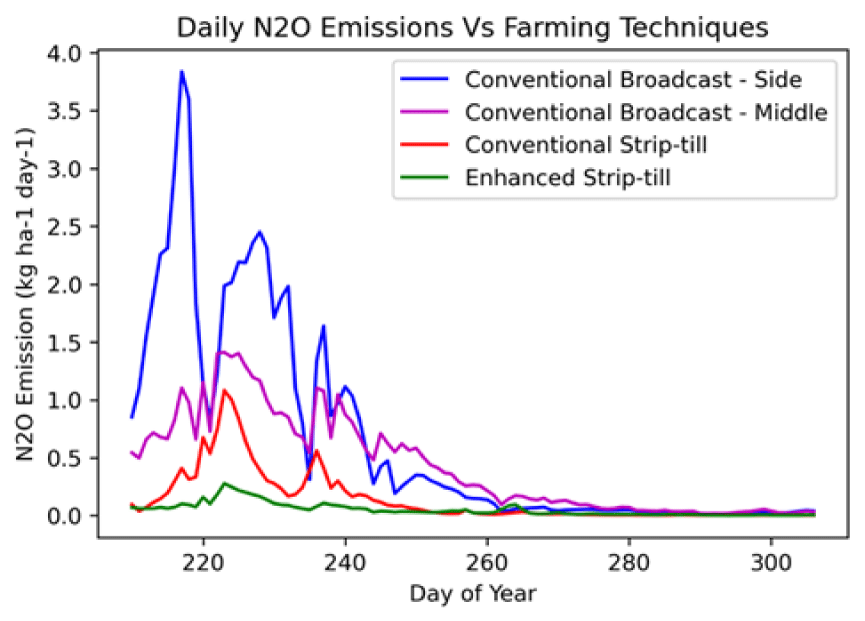 Daily N2O Emissions Vs Farming Techniques

Conventional Broadcast - Side
Conventional Broadcast - Middle
Conventional Strip-till
Enhanced Strip-till

N2O Emission (kg ha-1 day-1)

4.0
3.5
3.0
2.5
2.0
1.5
1.0
0.5
0.0

220
240
260
280
300

Day of Year